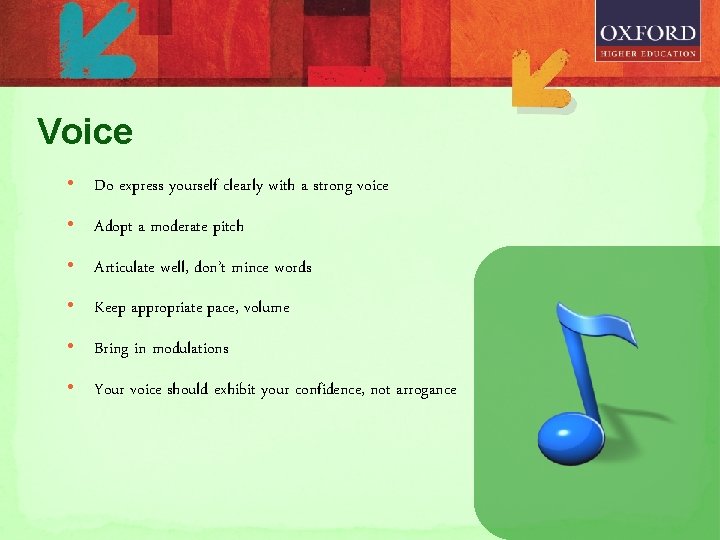 OXFORD
HIGHER EDUCATION

Voice

• Do express yourself clearly with a strong voice
• Adopt a moderate pitch
• Articulate well, don't mince words
• Keep appropriate pace, volume
• Bring in modulations
• Your voice should exhibit your confidence, not arrogance